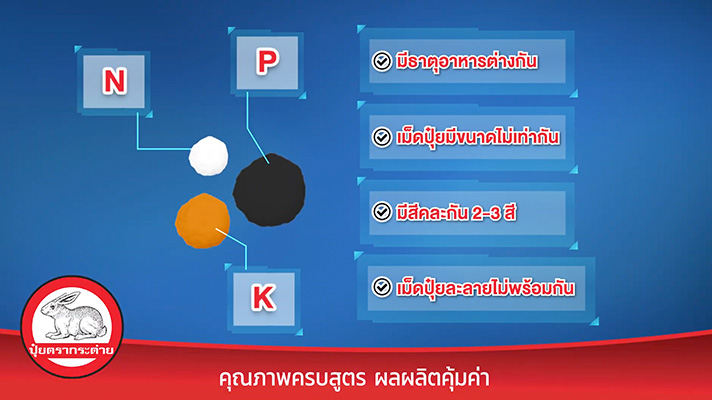 N

P

K

มีธาตุอาหารต่างกัน

เม็ดปุ๋ยมีขนาดไม่เท่ากัน

มีสีคละกัน 2-3 สี

เม็ดปุ๋ยละลายไม่พร้อมกัน

ปุ๋ยตรากระต่าย

คุณภาพครบสูตร ผลผลิตคุ้มค่า